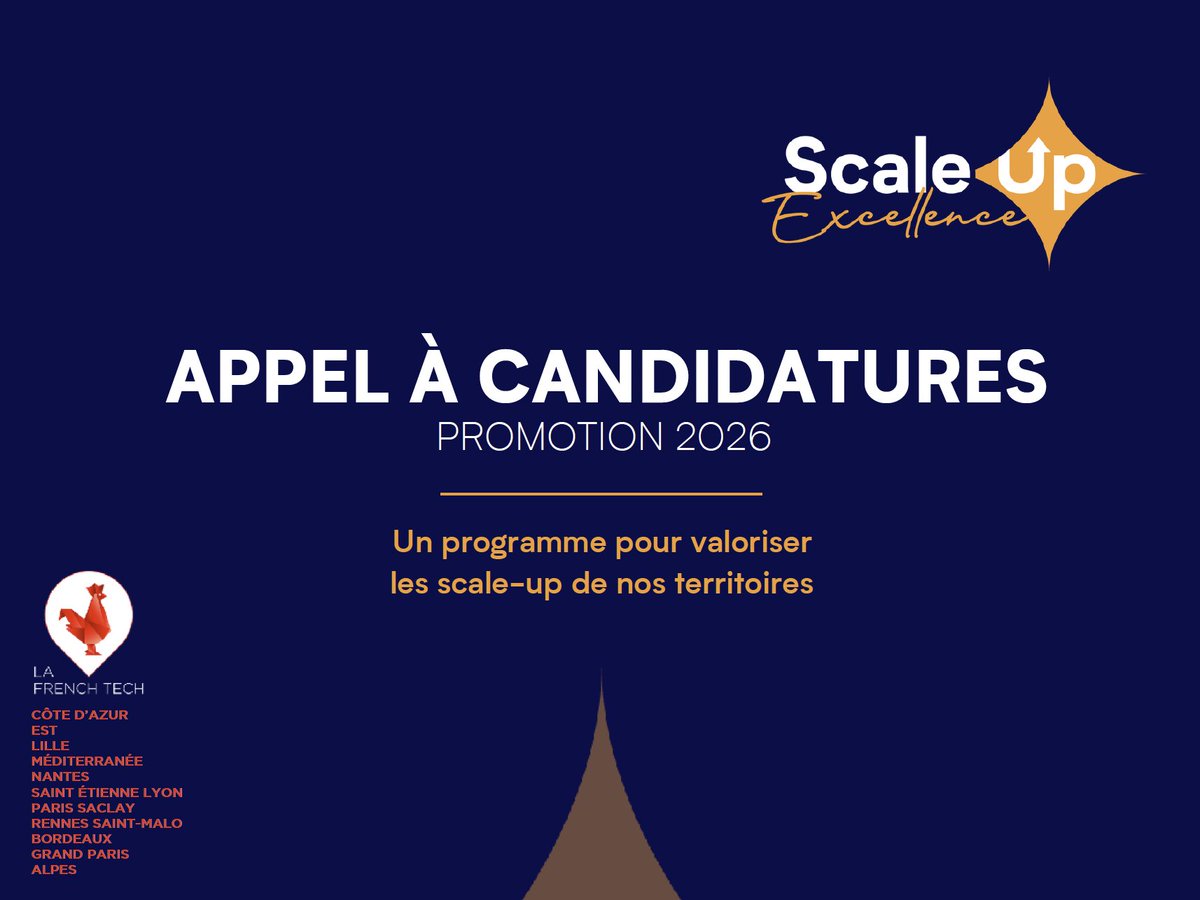 Scale Up
Excellence

APPEL À CANDIDATURES
PROMOTION 2026

Un programme pour valoriser les scale-up de nos territoires

LA FRENCH TECH
CÔTE D'AZUR
EST
LILLE
MÉDITERRANÉE
NANTES
SAINT ÉTIENNE LYON
PARIS SACLAY
RENNES SAINT-MALO
BORDEAUX
GRAND PARIS
ALPES